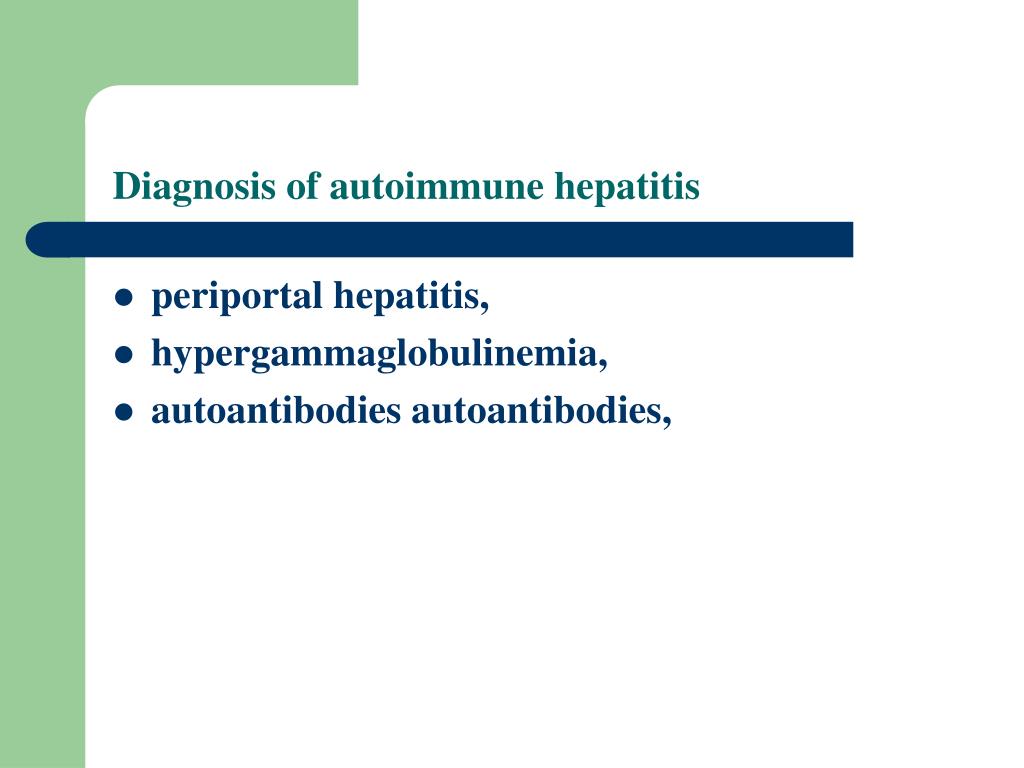 Diagnosis of autoimmune hepatitis

- periportal hepatitis,
- hypergammaglobulinemia,
- autoantibodies autoantibodies,